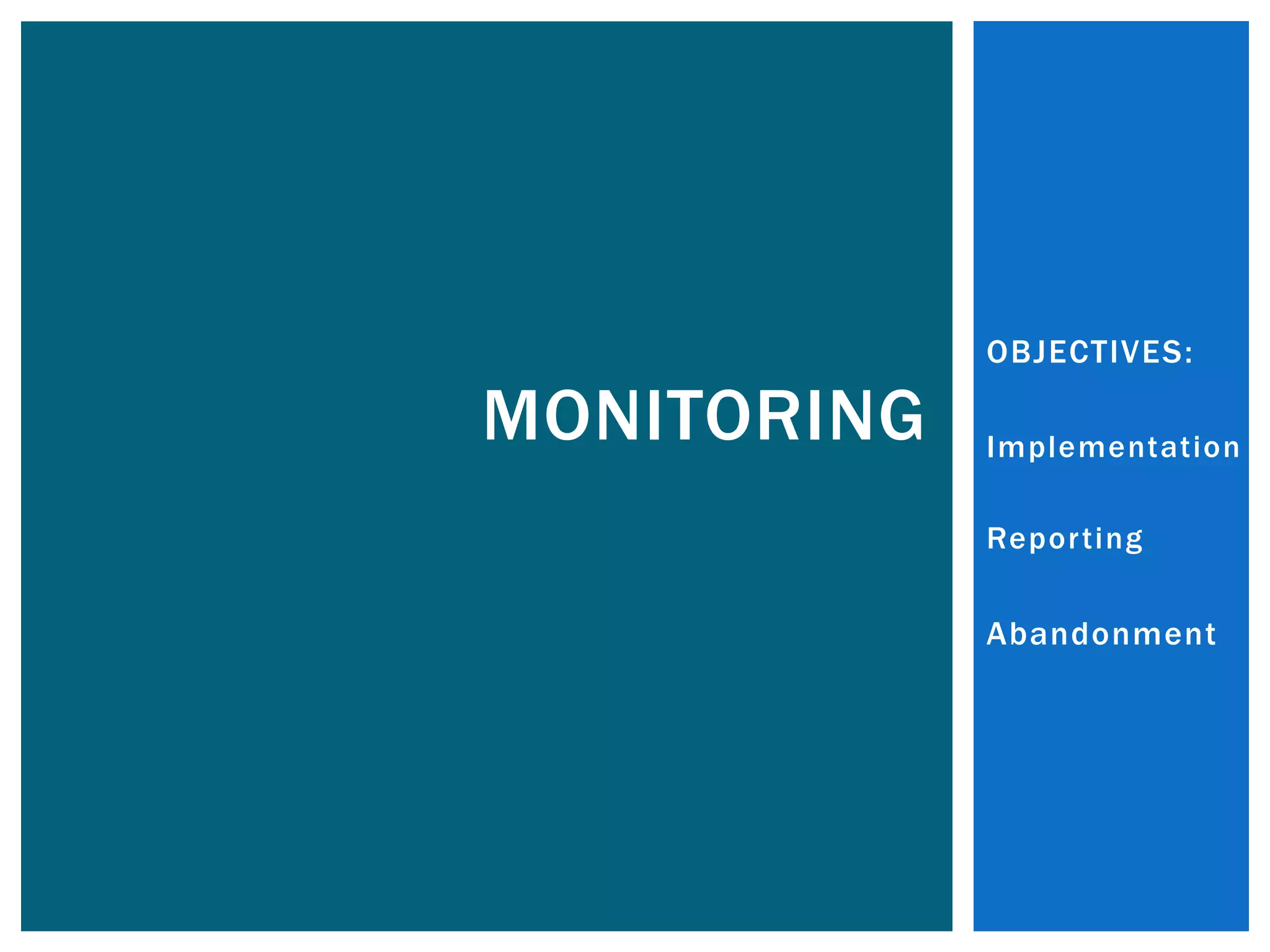 MONITORING

OBJECTIVES:

Implementation

Reporting

Abandonment